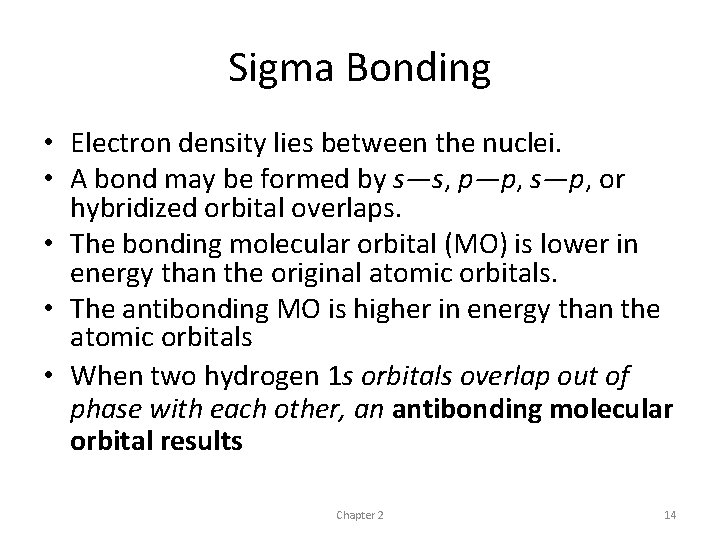 Sigma Bonding

• Electron density lies between the nuclei.
• A bond may be formed by s—s, p—p, s—p, or hybridized orbital overlaps.
• The bonding molecular orbital (MO) is lower in energy than the original atomic orbitals.
• The antibonding MO is higher in energy than the atomic orbitals
• When two hydrogen 1s orbitals overlap out of phase with each other, an antibonding molecular orbital results

Chapter 2

14